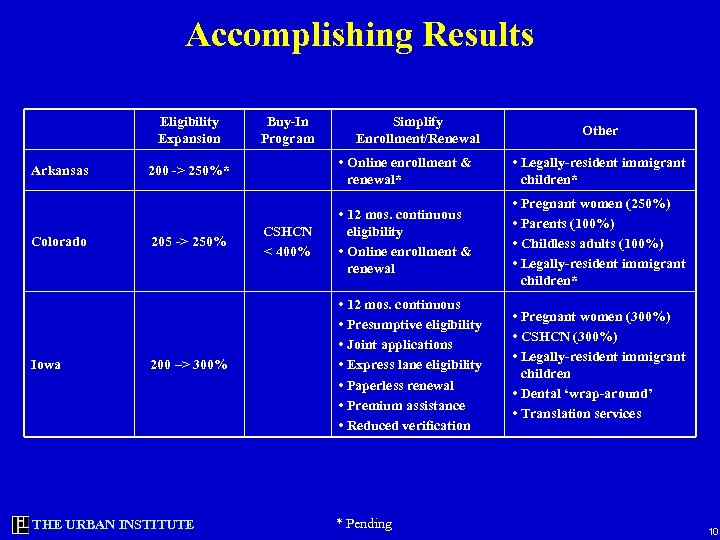 Accomplishing Results

| | Eligibility Expansion | Buy-In Program | Simplify Enrollment/Renewal | Other |
|---|---|---|---|---|
| Arkansas | 200 -> 250%* | | • Online enrollment & renewal* | • Legally-resident immigrant children* |
| Colorado | 205 -> 250% | CSHCN < 400% | • 12 mos. continuous eligibility • Online enrollment & renewal | • Pregnant women (250%) • Parents (100%) • Childless adults (100%) • Legally-resident immigrant children* |
| Iowa | 200 –> 300% | | • 12 mos. continuous • Presumptive eligibility • Joint applications • Express lane eligibility • Paperless renewal • Premium assistance • Reduced verification | • Pregnant women (300%) • CSHCN (300%) • Legally-resident immigrant children • Dental 'wrap-around' • Translation services |

THE URBAN INSTITUTE

* Pending

10